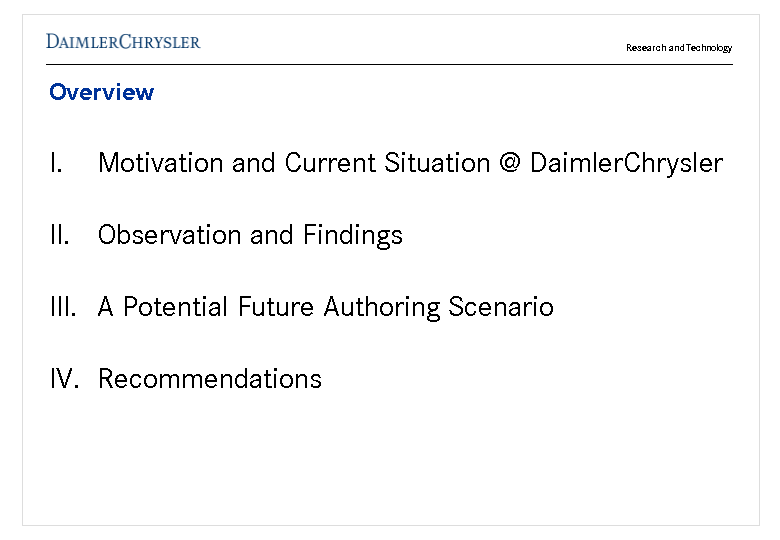 DAIMLERCHRYSLER

Research and Technology

Overview

I. Motivation and Current Situation @ DaimlerChrysler

II. Observation and Findings

III. A Potential Future Authoring Scenario

IV. Recommendations